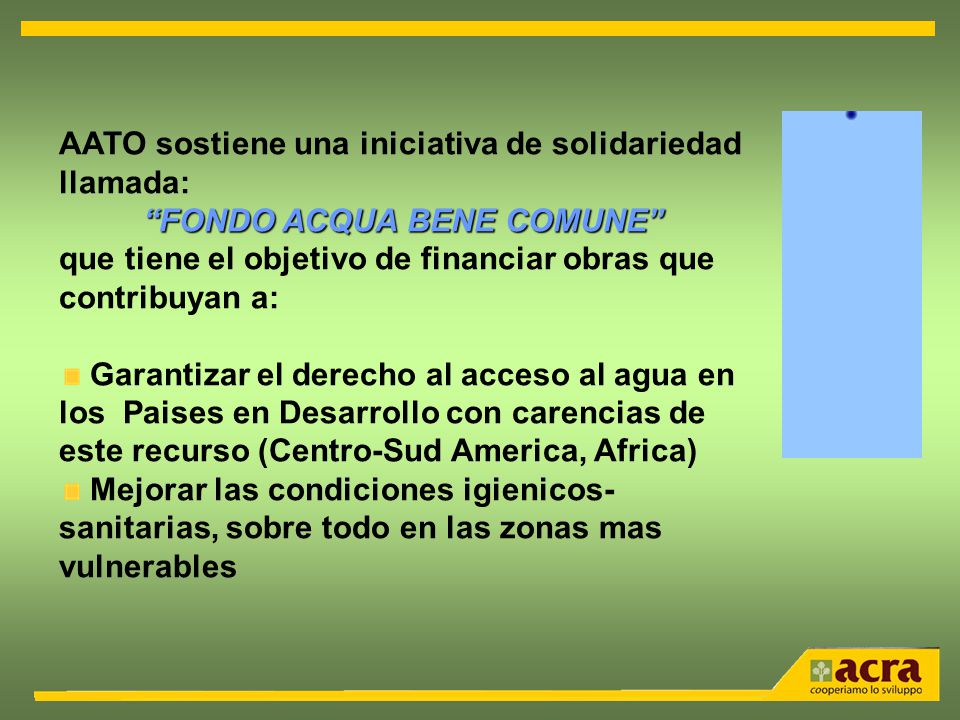 AATO sostiene una iniciativa de solidariedad llamada:

“FONDO ACQUA BENE COMUNE”

que tiene el objetivo de financiar obras que contribuyan a:

Garantizar el derecho al acceso al agua en los Paises en Desarrollo con carencias de este recurso (Centro-Sud America, Africa)

Mejorar las condiciones igienicos-sanitarias, sobre todo en las zonas mas vulnerables

acra
cooperiamo lo sviluppo